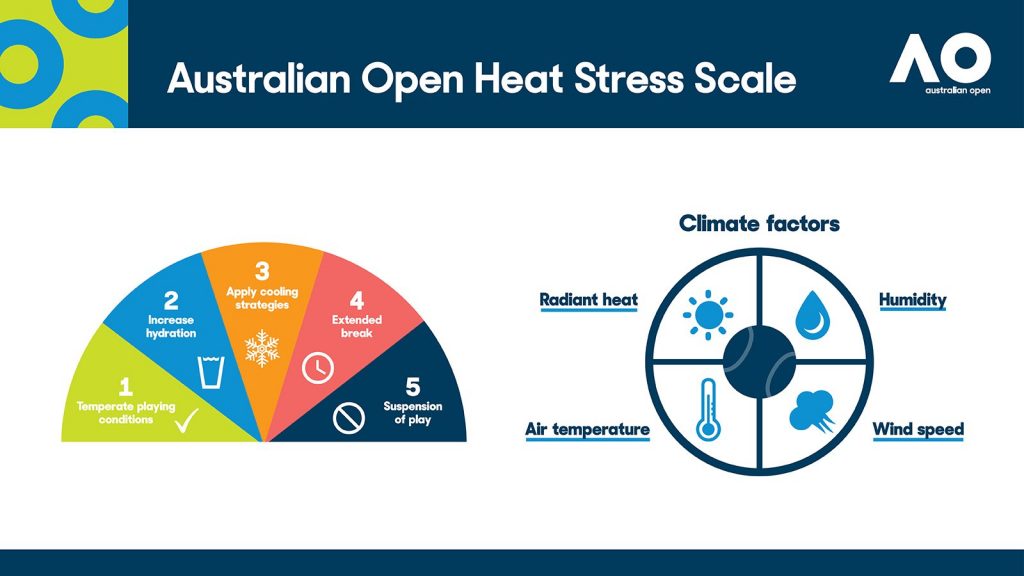 Australian Open Heat Stress Scale

AO
australian open

1
Temperate playing conditions

2
Increase hydration

3
Apply cooling strategies

4
Extended break

5
Suspension of play

Climate factors

Radiant heat

Humidity

Air temperature

Wind speed